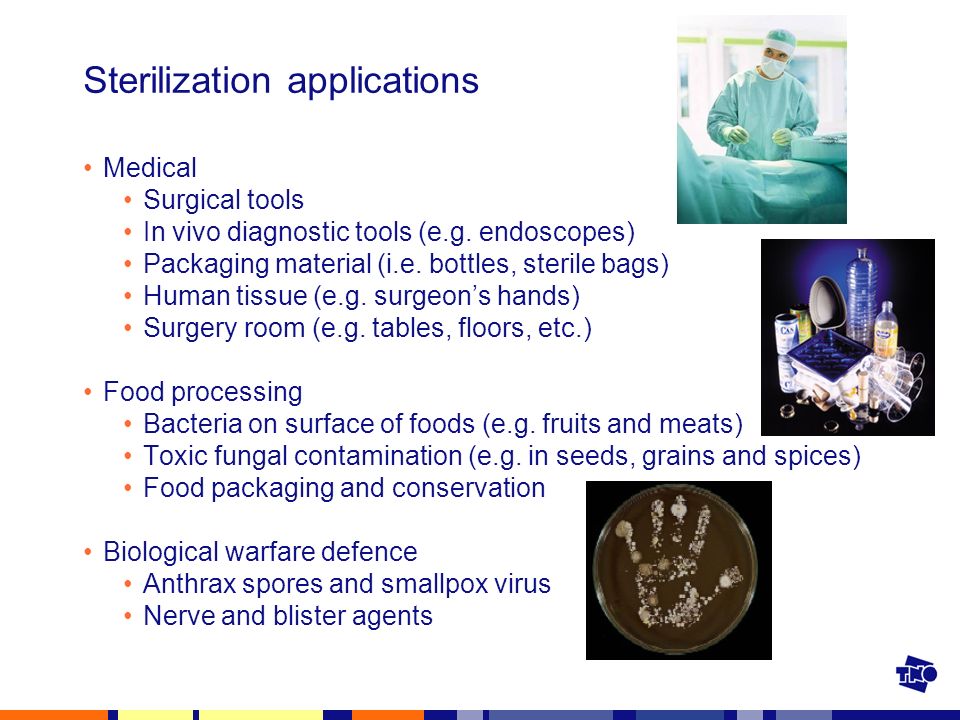 Sterilization applications

• Medical
  • Surgical tools
  • In vivo diagnostic tools (e.g. endoscopes)
  • Packaging material (i.e. bottles, sterile bags)
  • Human tissue (e.g. surgeon's hands)
  • Surgery room (e.g. tables, floors, etc.)

• Food processing
  • Bacteria on surface of foods (e.g. fruits and meats)
  • Toxic fungal contamination (e.g. in seeds, grains and spices)
  • Food packaging and conservation

• Biological warfare defence
  • Anthrax spores and smallpox virus
  • Nerve and blister agents

TNO